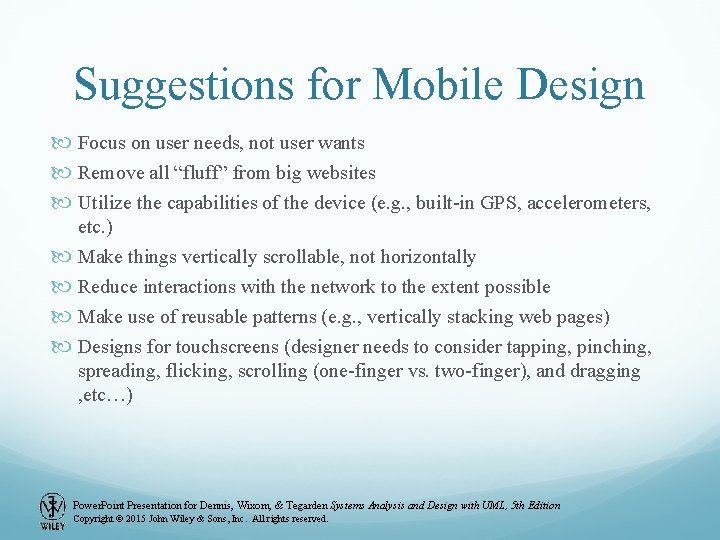 Suggestions for Mobile Design

Focus on user needs, not user wants

Remove all “fluff” from big websites

Utilize the capabilities of the device (e.g., built-in GPS, accelerometers, etc.)

Make things vertically scrollable, not horizontally

Reduce interactions with the network to the extent possible

Make use of reusable patterns (e.g., vertically stacking web pages)

Designs for touchscreens (designer needs to consider tapping, pinching, spreading, flicking, scrolling (one-finger vs. two-finger), and dragging ,etc…)

WILEY

PowerPoint Presentation for Dennis, Wixom, & Tegarden Systems Analysis and Design with UML, 5th Edition
Copyright © 2015 John Wiley & Sons, Inc. All rights reserved.